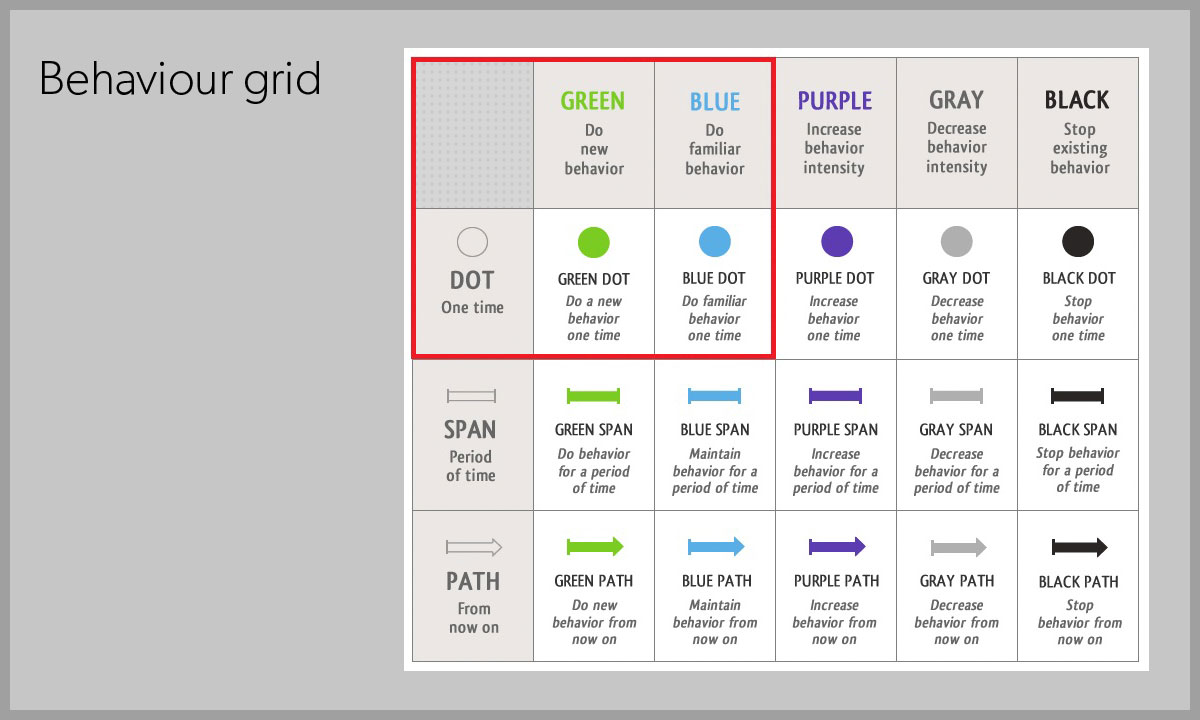 Behaviour grid

| | GREEN Do new behavior | BLUE Do familiar behavior | PURPLE Increase behavior intensity | GRAY Decrease behavior intensity | BLACK Stop existing behavior |
|---|---|---|---|---|---|
| DOT One time | GREEN DOT Do a new behavior one time | BLUE DOT Do familiar behavior one time | PURPLE DOT Increase behavior one time | GRAY DOT Decrease behavior one time | BLACK DOT Stop behavior one time |
| SPAN Period of time | GREEN SPAN Do behavior for a period of time | BLUE SPAN Maintain behavior for a period of time | PURPLE SPAN Increase behavior for a period of time | GRAY SPAN Decrease behavior for a period of time | BLACK SPAN Stop behavior for a period of time |
| PATH From now on | GREEN PATH Do new behavior from now on | BLUE PATH Maintain behavior from now on | PURPLE PATH Increase behavior from now on | GRAY PATH Decrease behavior from now on | BLACK PATH Stop behavior from now on |